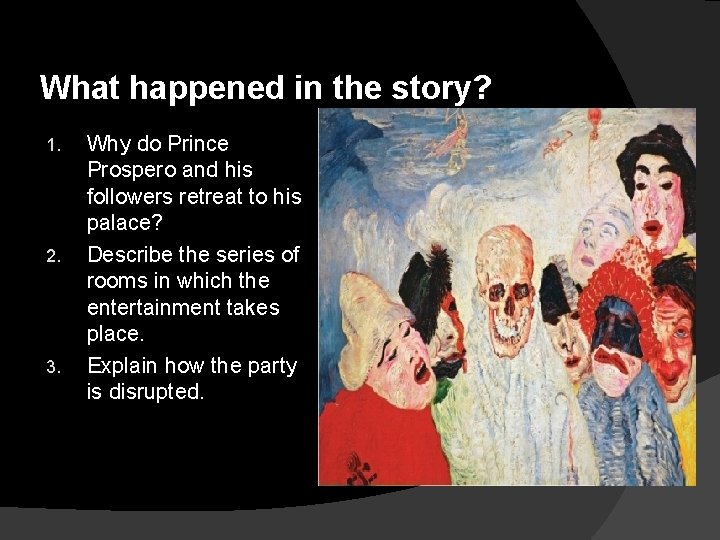 What happened in the story?

1. Why do Prince Prospero and his followers retreat to his palace?
2. Describe the series of rooms in which the entertainment takes place.
3. Explain how the party is disrupted.